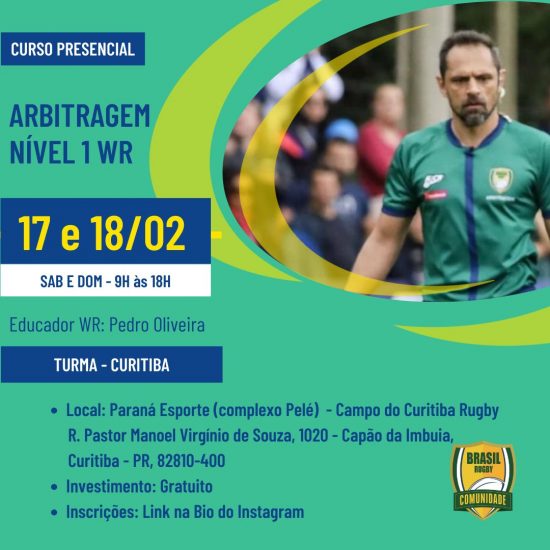 CURSO PRESENCIAL

ARBITRAGEM NÍVEL 1 WR

17 e 18/02

SAB E DOM - 9H às 18H

Educador WR: Pedro Oliveira

TURMA - CURITIBA

• Local: Paraná Esporte (complexo Pelé) - Campo do Curitiba Rugby R. Pastor Manoel Virgínio de Souza, 1020 - Capão da Imbuia, Curitiba - PR, 82810-400
• Investimento: Gratuito
• Inscrições: Link na Bio do Instagram

BRASIL RUGBY COMUNIDADE